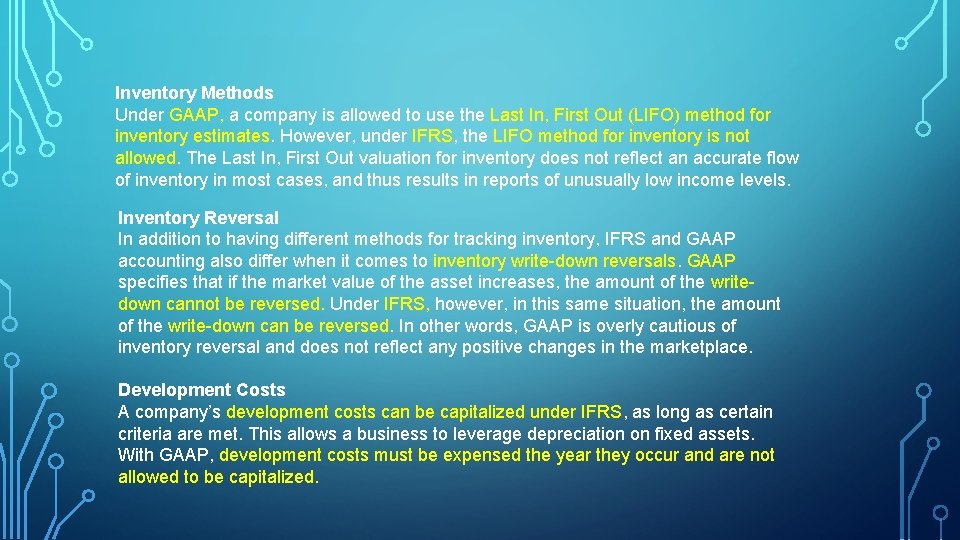 Inventory Methods
Under GAAP, a company is allowed to use the Last In, First Out (LIFO) method for inventory estimates. However, under IFRS, the LIFO method for inventory is not allowed. The Last In, First Out valuation for inventory does not reflect an accurate flow of inventory in most cases, and thus results in reports of unusually low income levels.

Inventory Reversal
In addition to having different methods for tracking inventory, IFRS and GAAP accounting also differ when it comes to inventory write-down reversals. GAAP specifies that if the market value of the asset increases, the amount of the write-down cannot be reversed. Under IFRS, however, in this same situation, the amount of the write-down can be reversed. In other words, GAAP is overly cautious of inventory reversal and does not reflect any positive changes in the marketplace.

Development Costs
A company's development costs can be capitalized under IFRS, as long as certain criteria are met. This allows a business to leverage depreciation on fixed assets. With GAAP, development costs must be expensed the year they occur and are not allowed to be capitalized.